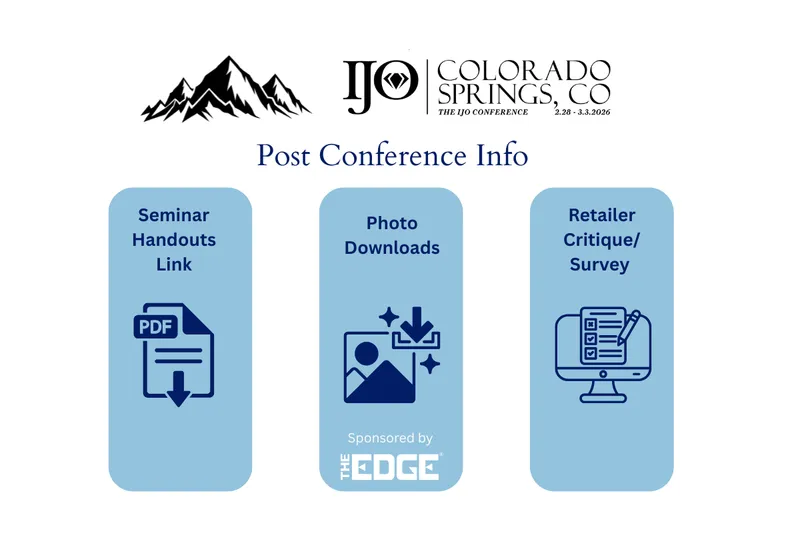 IJO | COLORADO SPRINGS, CO
THE IJO CONFERENCE 2.28 - 3.3.2026

Post Conference Info

Seminar Handouts Link

PDF

Photo Downloads

Sponsored by
THE EDGE

Retailer Critique/ Survey